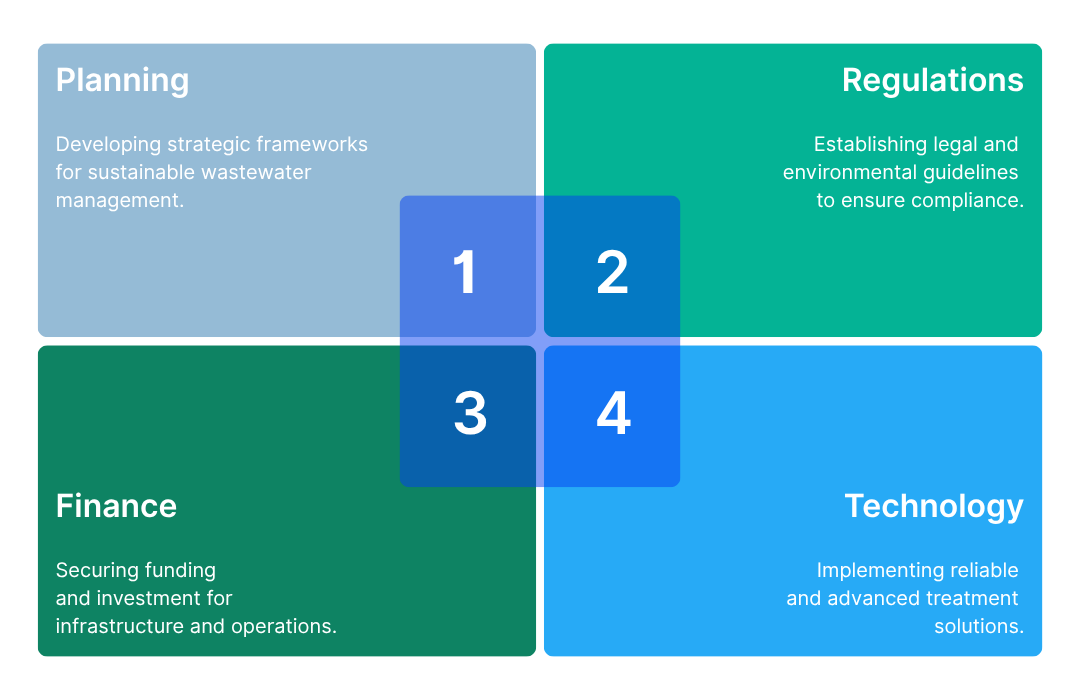 Planning

Developing strategic frameworks for sustainable wastewater management.

Regulations

Establishing legal and environmental guidelines to ensure compliance.

1

2

3

4

Finance

Securing funding and investment for infrastructure and operations.

Technology

Implementing reliable and advanced treatment solutions.